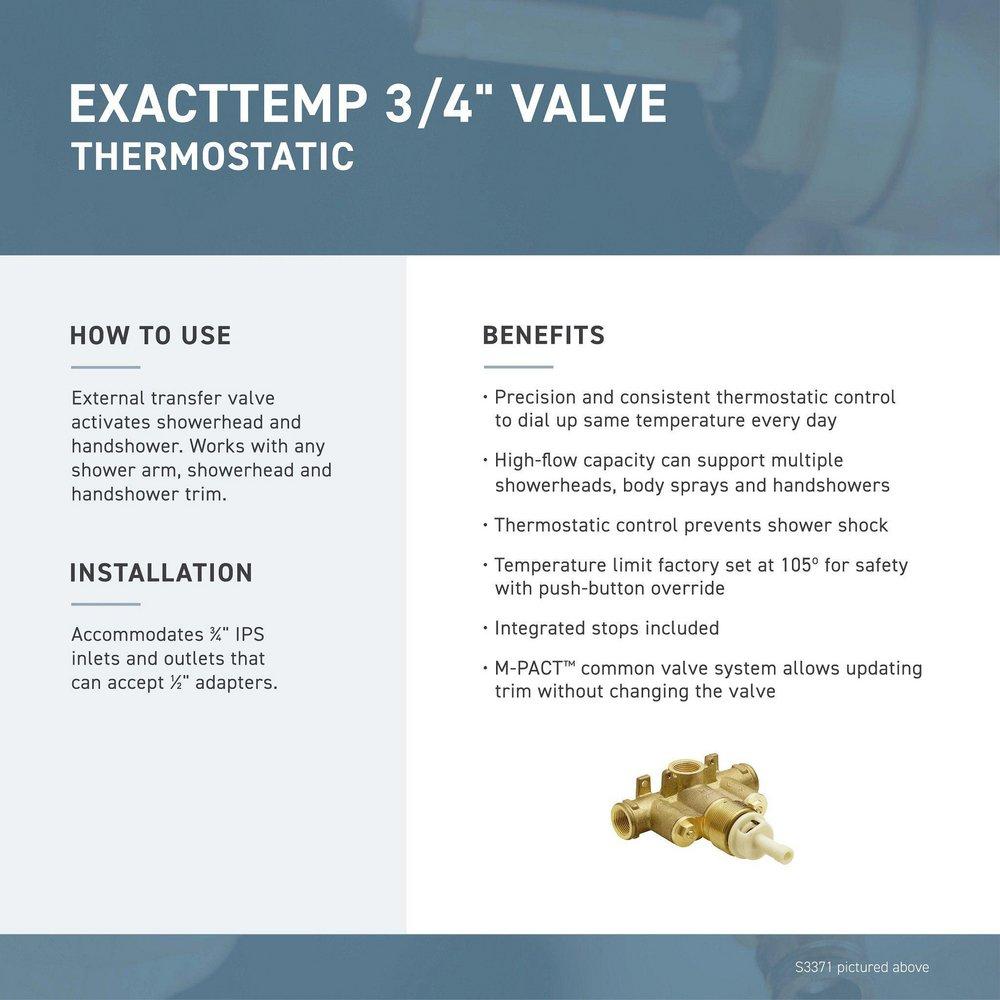 EXACTTEMP 3/4" VALVE
THERMOSTATIC

HOW TO USE

External transfer valve activates showerhead and handshower. Works with any shower arm, showerhead and handshower trim.

INSTALLATION

Accommodates ¾" IPS inlets and outlets that can accept ½" adapters.

BENEFITS

• Precision and consistent thermostatic control to dial up same temperature every day

• High-flow capacity can support multiple showerheads, body sprays and handshowers

• Thermostatic control prevents shower shock

• Temperature limit factory set at 105° for safety with push-button override

• Integrated stops included

• M-PACT™ common valve system allows updating trim without changing the valve

S3371 pictured above